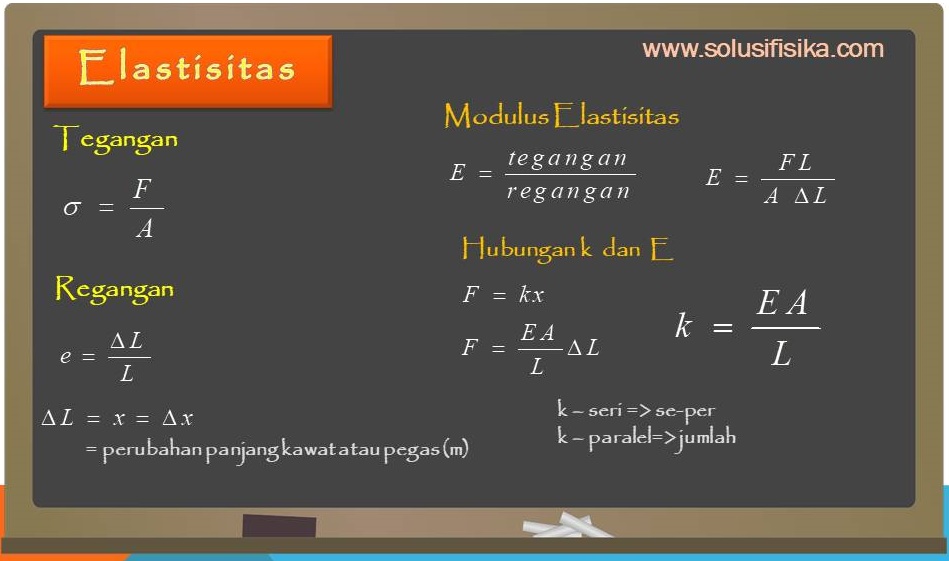 Elastisitas

www.solusifisika.com

Tegangan

$\sigma = \frac{F}{A}$

Regangan

$e = \frac{\Delta L}{L}$

$\Delta L = x = \Delta x$
= perubahan panjang kawat atau pegas (m)

Modulus Elastisitas

$E = \frac{tegangan}{regangan}$ $E = \frac{FL}{A \Delta L}$

Hubungan k dan E

$F = kx$

$F = \frac{EA}{L} \Delta L$

$k = \frac{EA}{L}$

k – seri => se-per
k – paralel=>jumlah